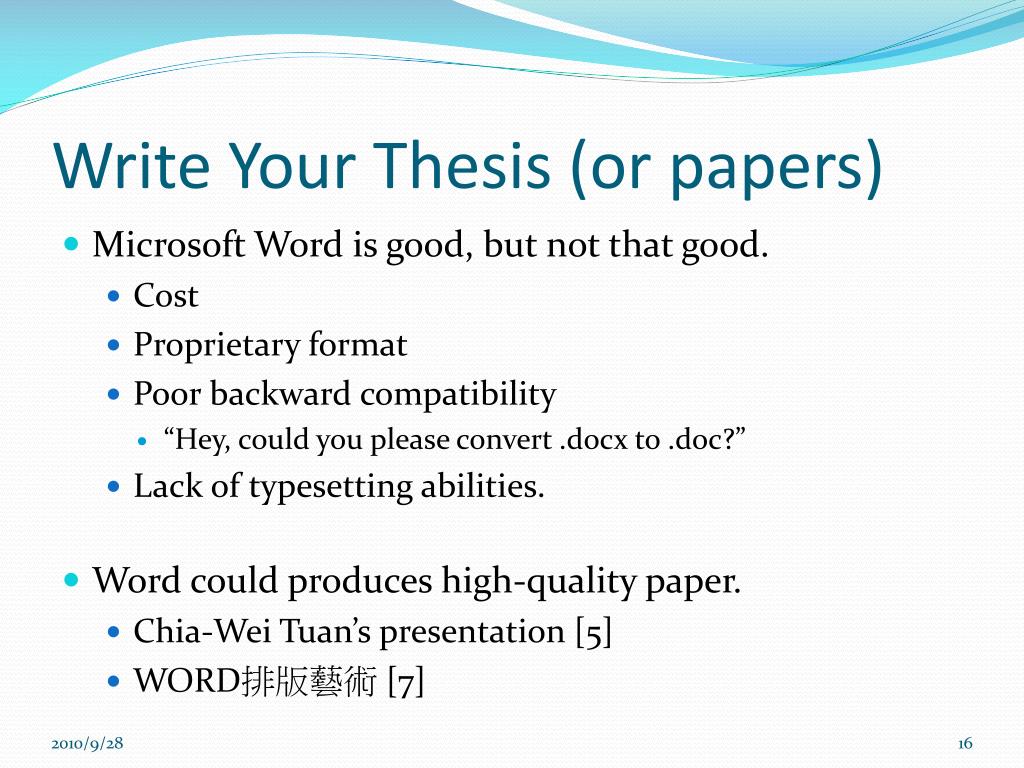 Write Your Thesis (or papers)

Microsoft Word is good, but not that good.
Cost
Proprietary format
Poor backward compatibility
“Hey, could you please convert .docx to .doc?”
Lack of typesetting abilities.

Word could produces high-quality paper.
Chia-Wei Tuan’s presentation [5]
WORD排版藝術 [7]

2010/9/28

16